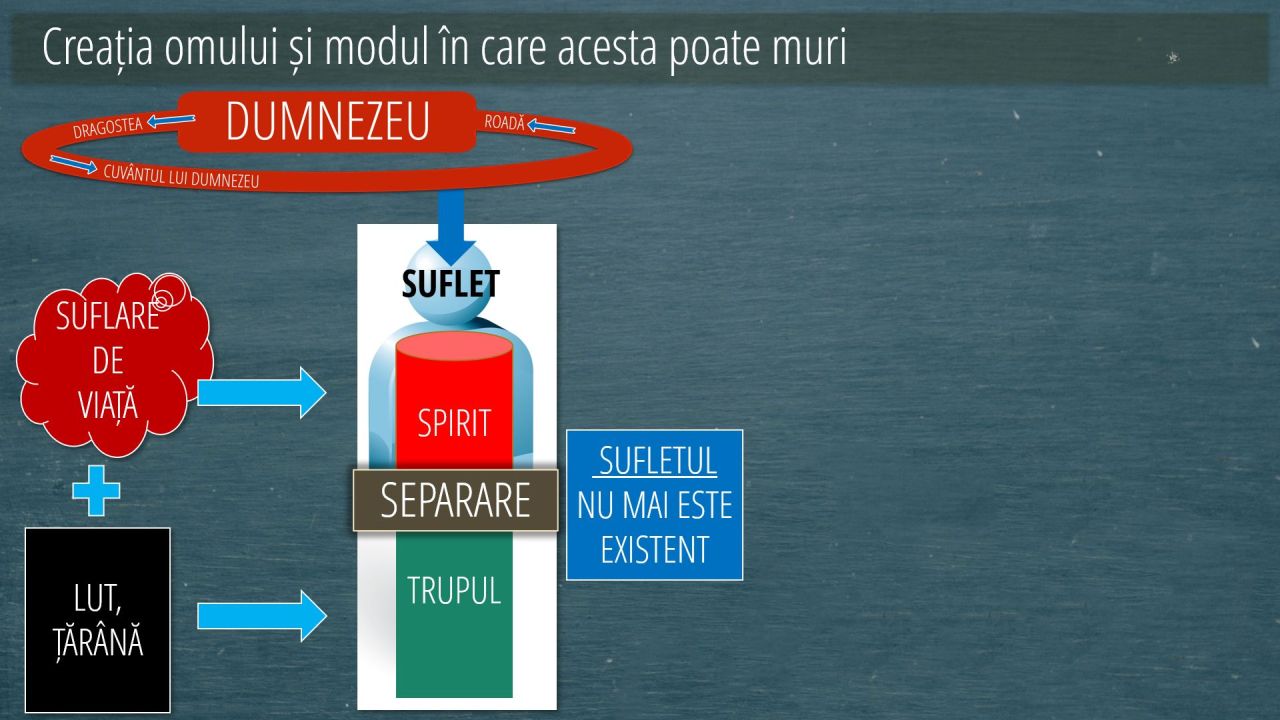 Creația omului și modul în care acesta poate muri

DRAGOSTEA

DUMNEZEU

ROADĂ

CUVÂNTUL LUI DUMNEZEU

SUFLET

SUFLARE DE VIAȚĂ

SPIRIT

SEPARARE

SUFLETUL NU MAI ESTE EXISTENT

LUT, ȚĂRÂNĂ

TRUPUL